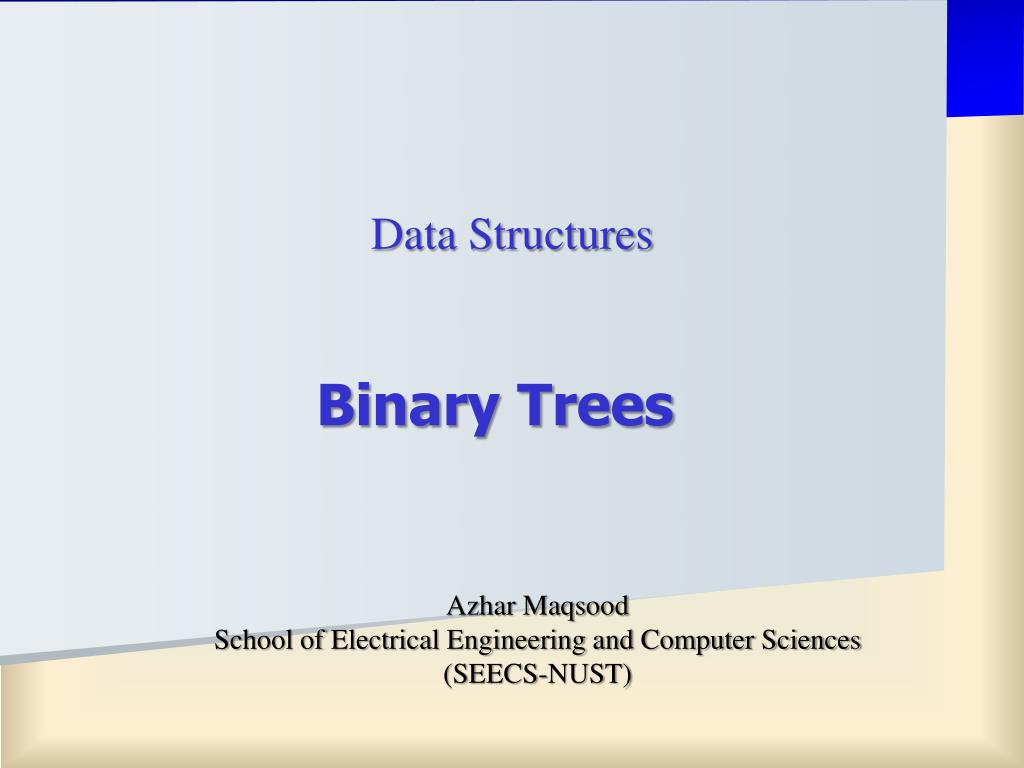 Data Structures

Binary Trees

Azhar Maqsood
School of Electrical Engineering and Computer Sciences
(SEECS-NUST)